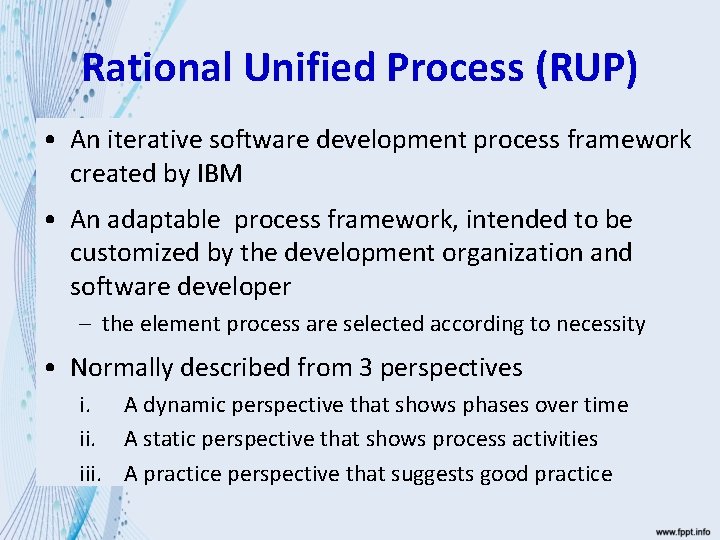 Rational Unified Process (RUP)

• An iterative software development process framework created by IBM

• An adaptable process framework, intended to be customized by the development organization and software developer

– the element process are selected according to necessity

• Normally described from 3 perspectives

i. A dynamic perspective that shows phases over time

ii. A static perspective that shows process activities

iii. A practice perspective that suggests good practice

www.fppt.info